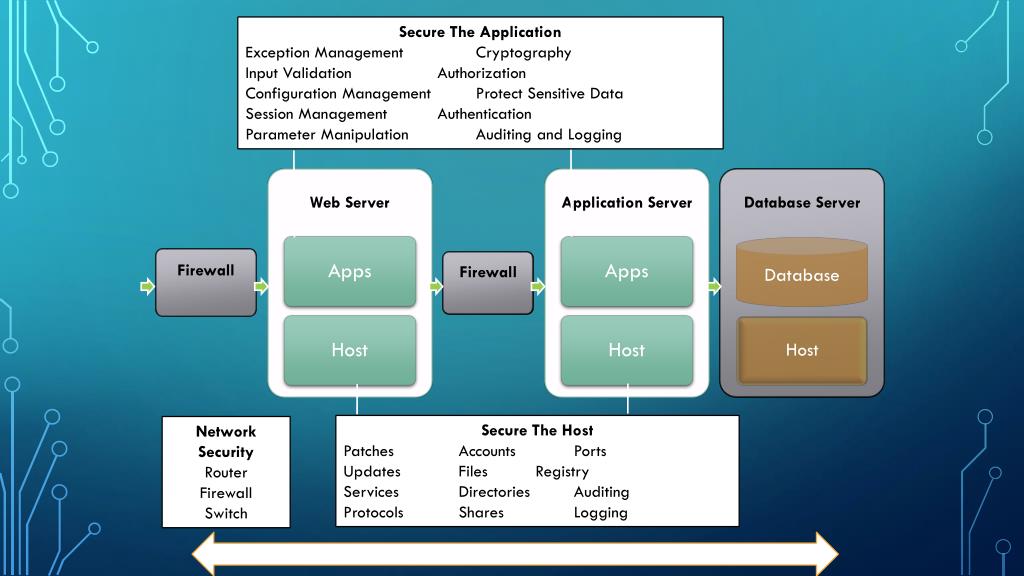 Secure The Application
Exception Management Cryptography
Input Validation Authorization
Configuration Management Protect Sensitive Data
Session Management Authentication
Parameter Manipulation Auditing and Logging

Firewall

Web Server
Apps
Host

Firewall

Application Server
Apps
Host

Database Server
Database
Host

Network Security
Router
Firewall
Switch

Secure The Host
Patches Accounts Ports
Updates Files Registry
Services Directories Auditing
Protocols Shares Logging